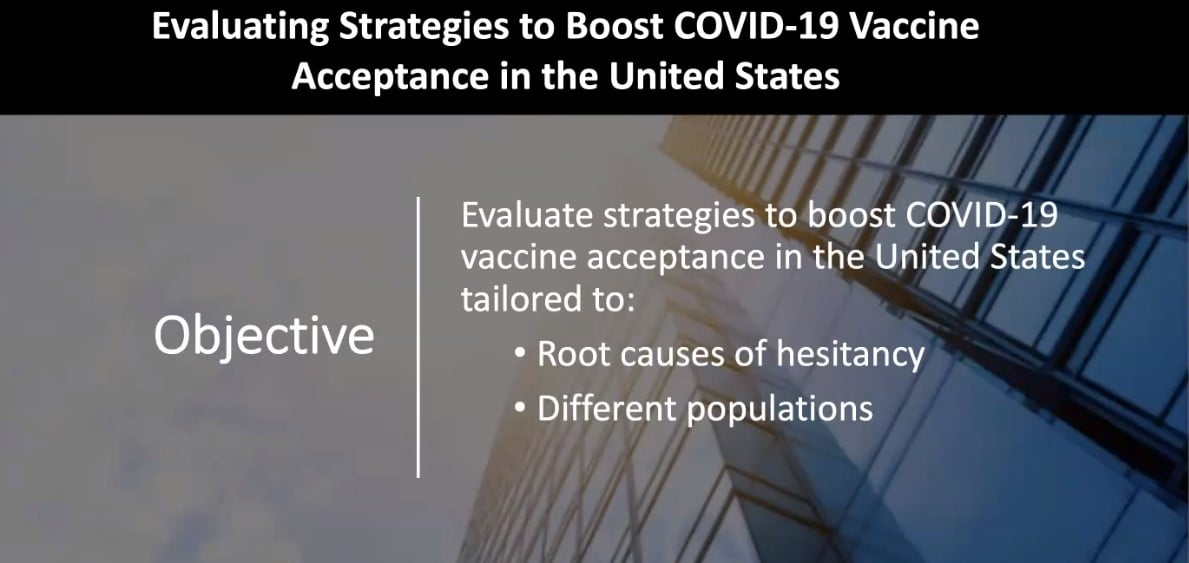 Evaluating Strategies to Boost COVID-19 Vaccine Acceptance in the United States

Objective

Evaluate strategies to boost COVID-19 vaccine acceptance in the United States tailored to:

• Root causes of hesitancy
• Different populations